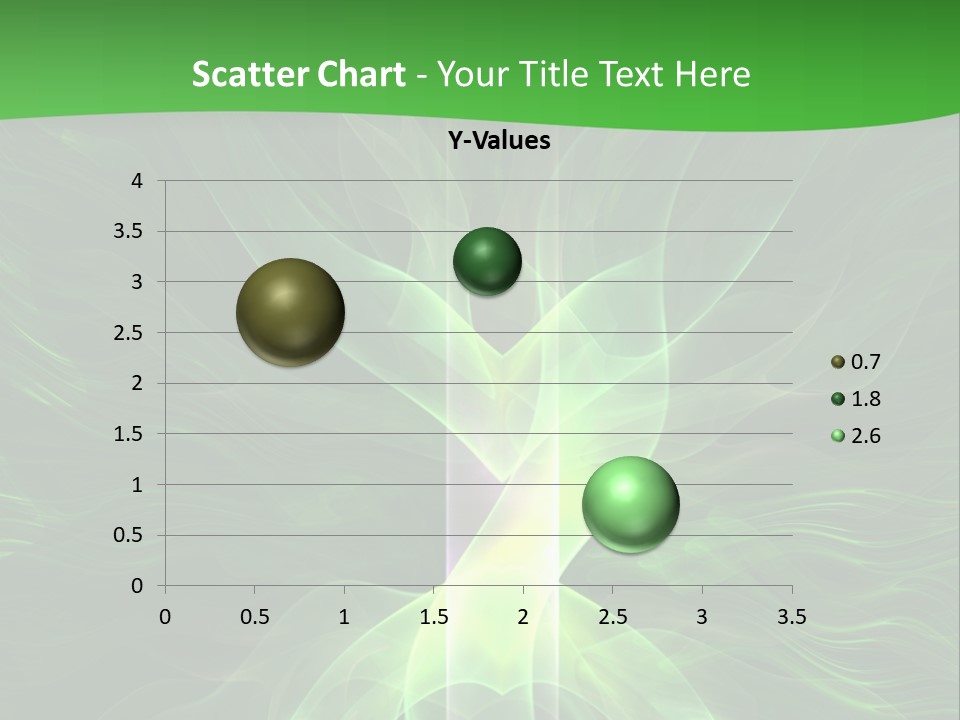 Scatter Chart - Your Title Text Here

Y-Values

4
3.5
3
2.5
2
1.5
1
0.5
0

0 0.5 1 1.5 2 2.5 3 3.5

0.7
1.8
2.6